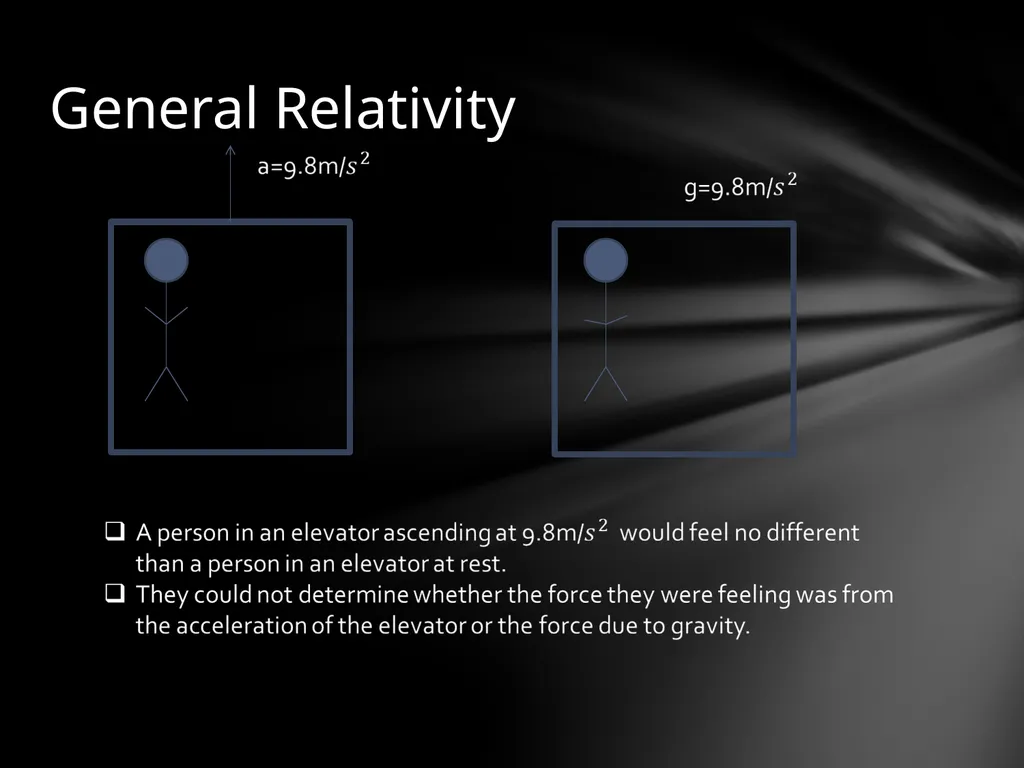 General Relativity

a=9.8m/$s^2$

g=9.8m/$s^2$

❑ A person in an elevator ascending at 9.8m/$s^2$ would feel no different than a person in an elevator at rest.
❑ They could not determine whether the force they were feeling was from the acceleration of the elevator or the force due to gravity.